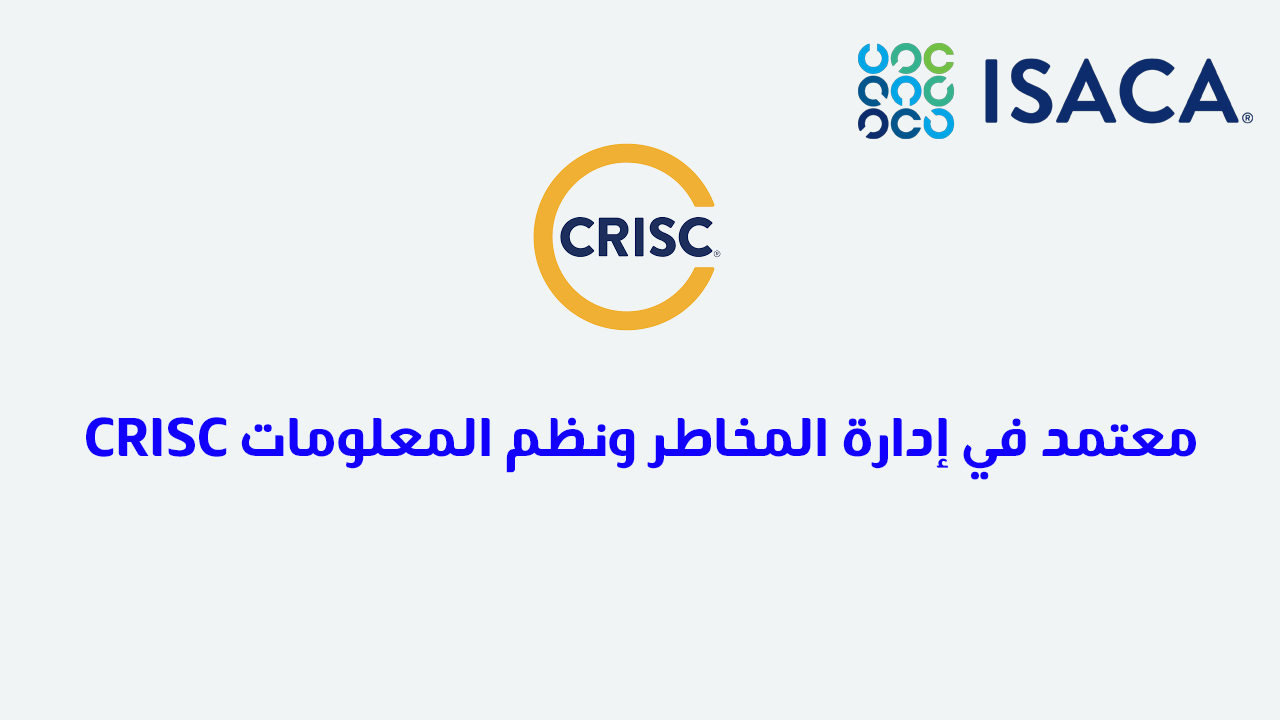 ISACA®

CRISC®

معتمد في إدارة المخاطر ونظم المعلومات CRISC